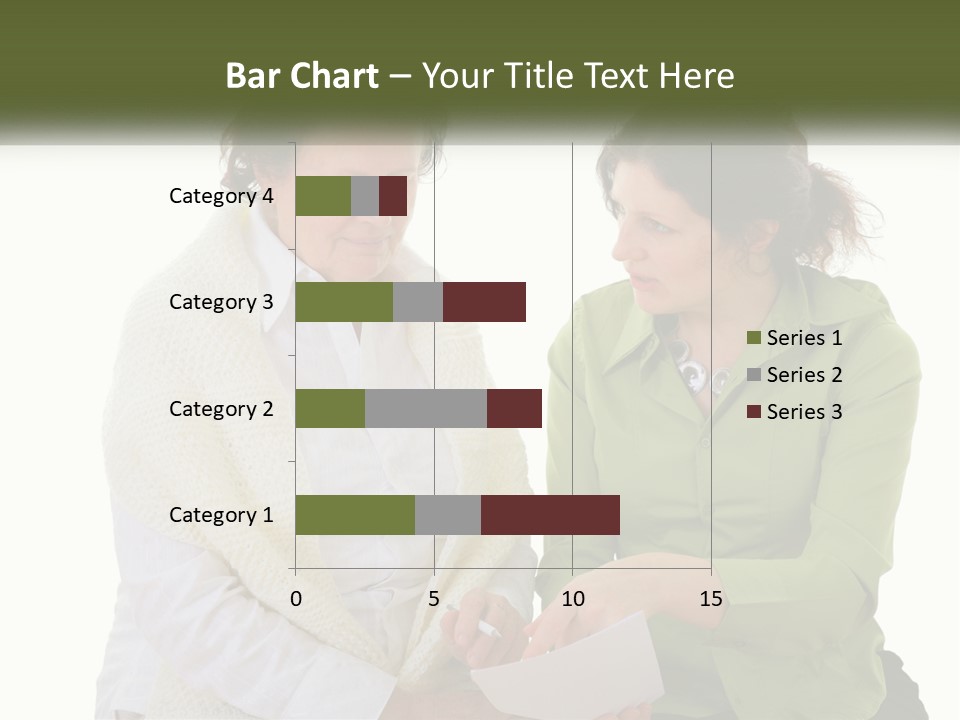 Bar Chart – Your Title Text Here

Category 4
Category 3
Category 2
Category 1

0
5
10
15

Series 1
Series 2
Series 3